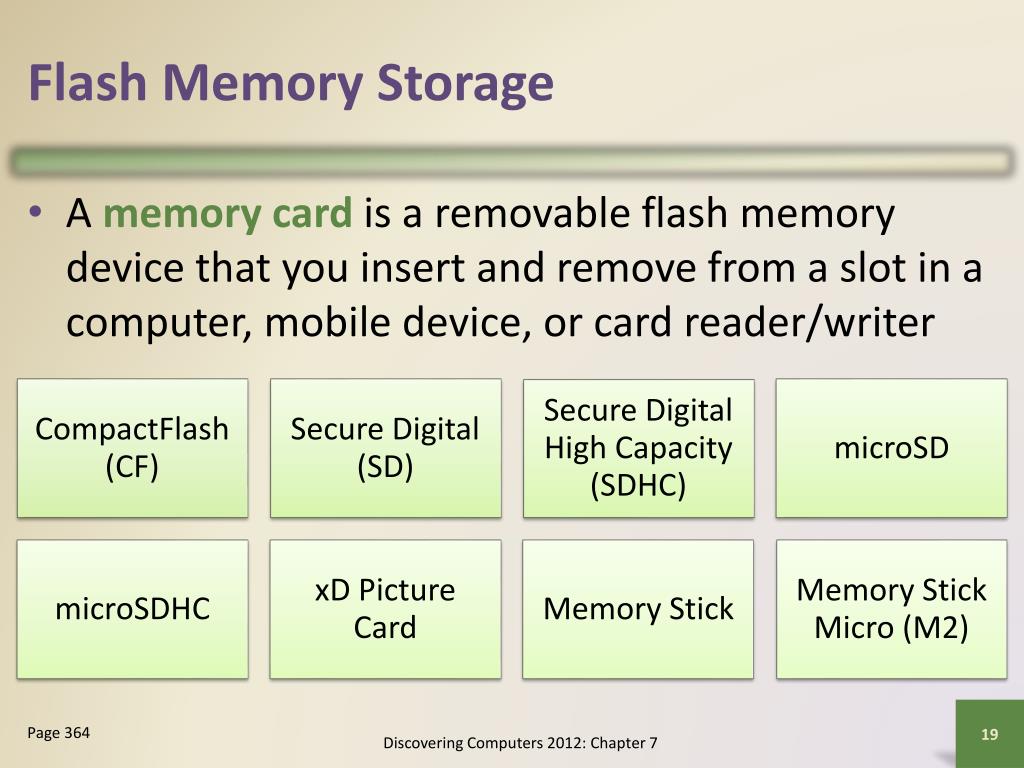 Flash Memory Storage

• A memory card is a removable flash memory device that you insert and remove from a slot in a computer, mobile device, or card reader/writer

CompactFlash (CF)

Secure Digital (SD)

Secure Digital High Capacity (SDHC)

microSD

microSDHC

xD Picture Card

Memory Stick

Memory Stick Micro (M2)

Page 364

Discovering Computers 2012: Chapter 7

19